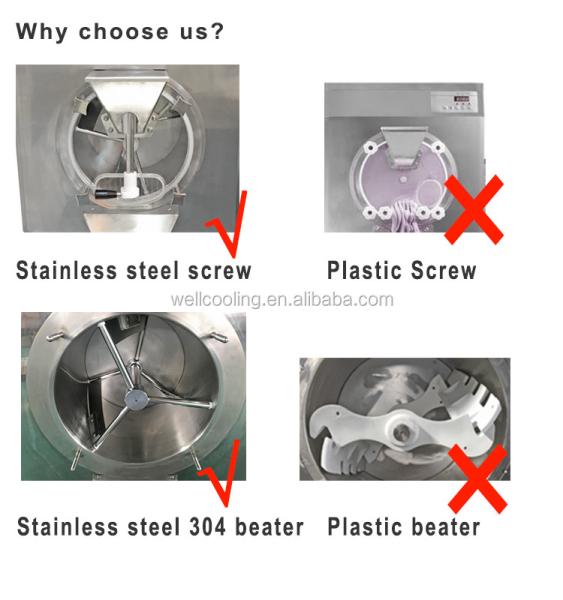 Why choose us?

Stainless steel screw

Plastic Screw

wellcooling.en.alibaba.com

Stainless steel 304 beater

Plastic beater